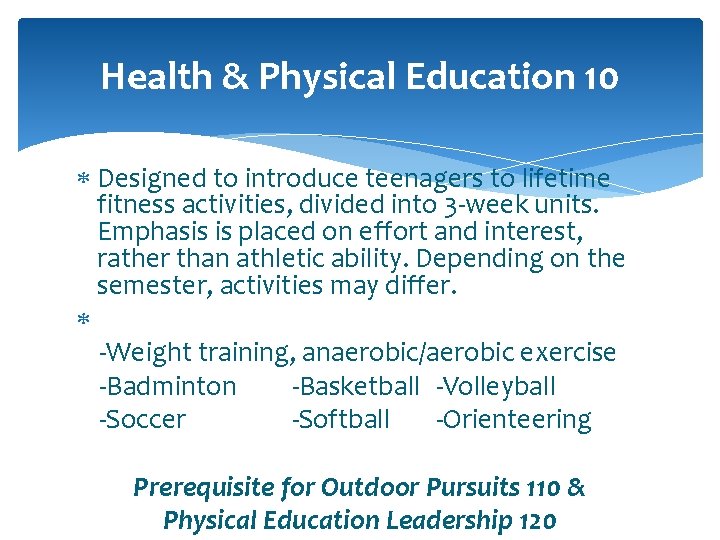 Health & Physical Education 10

* Designed to introduce teenagers to lifetime fitness activities, divided into 3-week units. Emphasis is placed on effort and interest, rather than athletic ability. Depending on the semester, activities may differ.

*

-Weight training, anaerobic/aerobic exercise
-Badminton -Basketball -Volleyball
-Soccer -Softball -Orienteering

Prerequisite for Outdoor Pursuits 110 & Physical Education Leadership 120